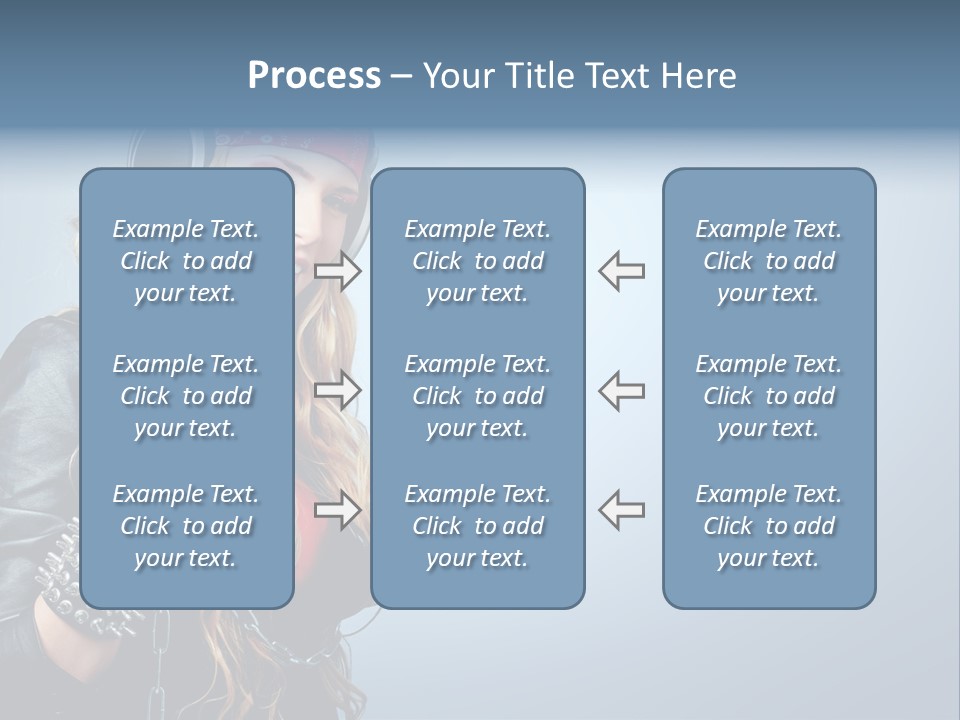 Process – Your Title Text Here

Example Text. Click to add your text.

Example Text. Click to add your text.

Example Text. Click to add your text.

Example Text. Click to add your text.

Example Text. Click to add your text.

Example Text. Click to add your text.

Example Text. Click to add your text.

Example Text. Click to add your text.

Example Text. Click to add your text.